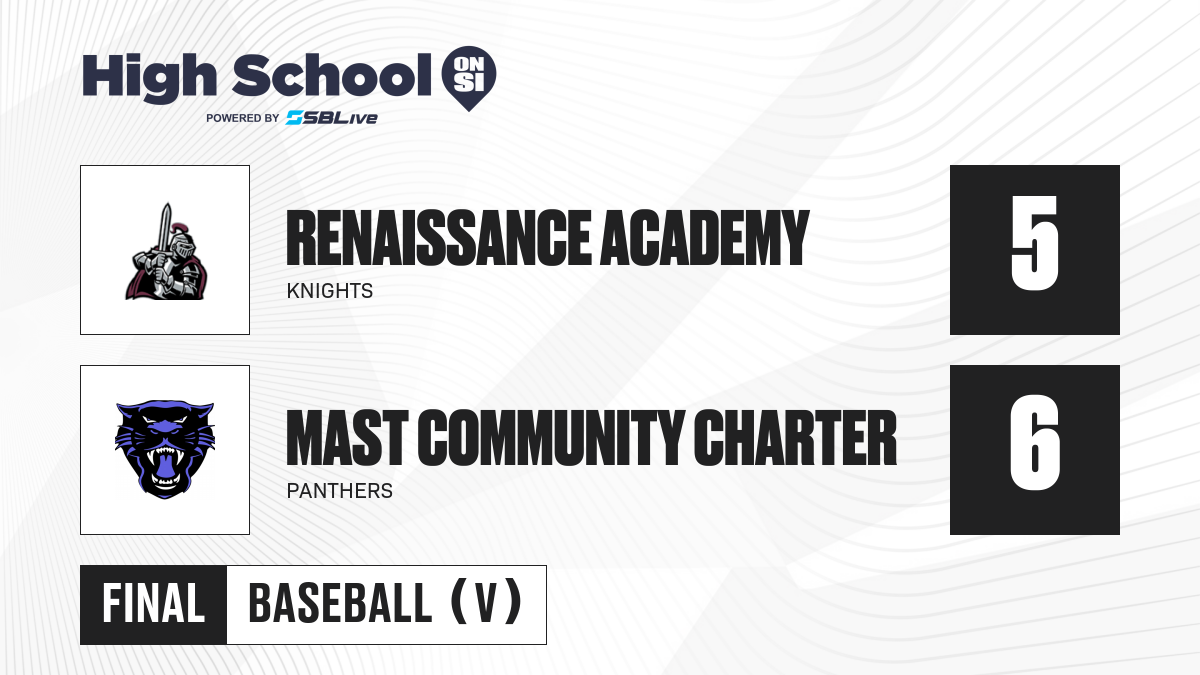 High School ON SI
POWERED BY SBLive

RENAISSANCE ACADEMY
KNIGHTS
5

MAST COMMUNITY CHARTER
PANTHERS
6

FINAL BASEBALL (V)